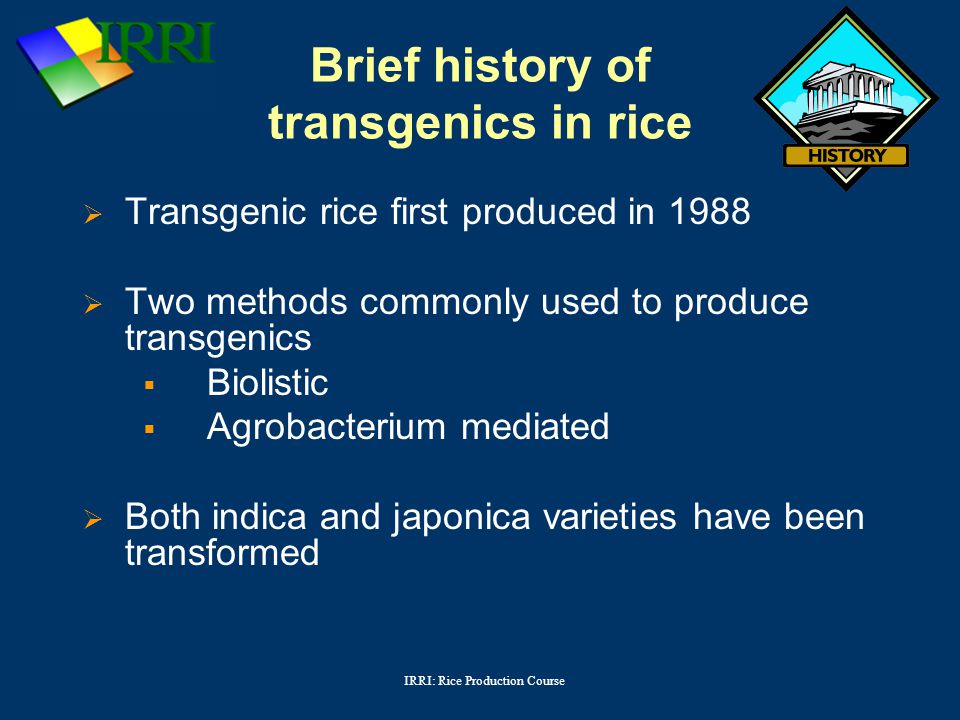 IRRI

Brief history of transgenics in rice

HISTORY

➢ Transgenic rice first produced in 1988

➢ Two methods commonly used to produce transgenics
▪ Biolistic
▪ Agrobacterium mediated

➢ Both indica and japonica varieties have been transformed

IRRI: Rice Production Course